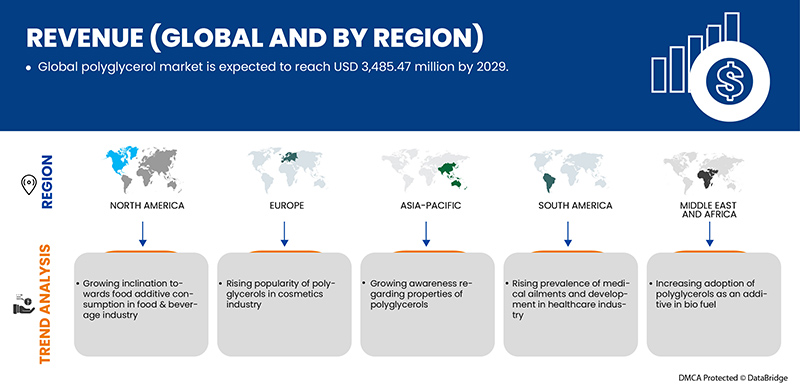 REVENUE (GLOBAL AND BY REGION)

• Global polyglycerol market is expected to reach USD 3,485.47 million by 2029.

REGION

NORTH AMERICA

EUROPE

ASIA-PACIFIC

SOUTH AMERICA

MIDDLE EAST AND AFRICA

TREND ANALYSIS

• Growing inclination towards food additive consumption in food & beverage industry

• Rising popularity of polyglycerols in cosmetics industry

• Growing awareness regarding properties of polyglycerols

• Rising prevalence of medical ailments and development in healthcare industry

• Increasing adoption of polyglycerols as an additive in bio fuel

DMCA Protected © DataBridge